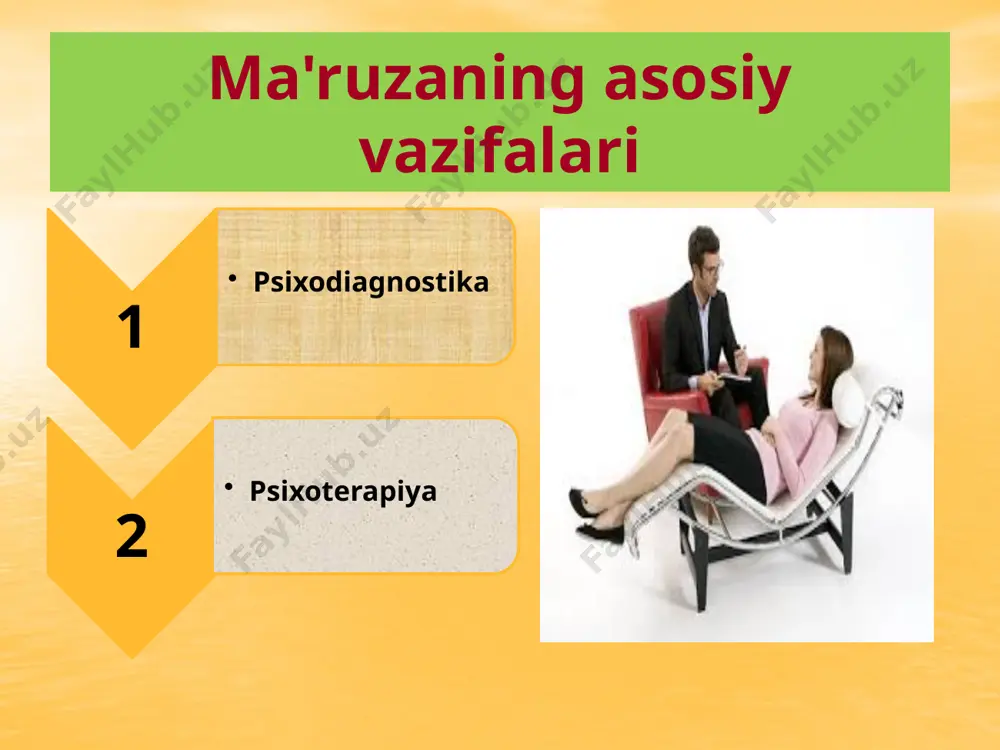 Ma'ruzaning asosiy vazifalari

1

• Psixodiagnostika

2

• Psixoterapiya

FaylHub.uz